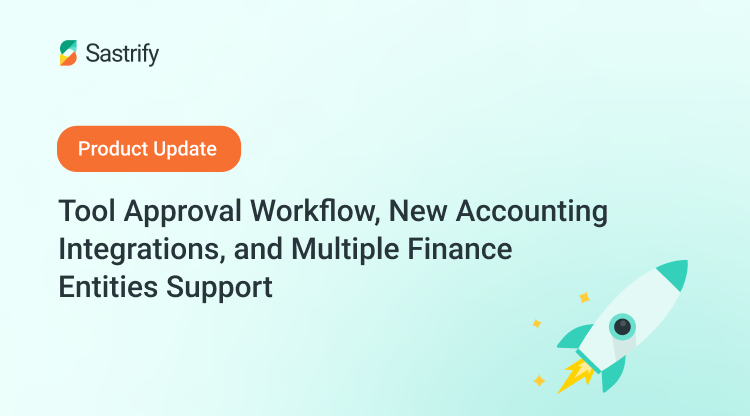 Sastrify

Product Update

Tool Approval Workflow, New Accounting Integrations, and Multiple Finance Entities Support